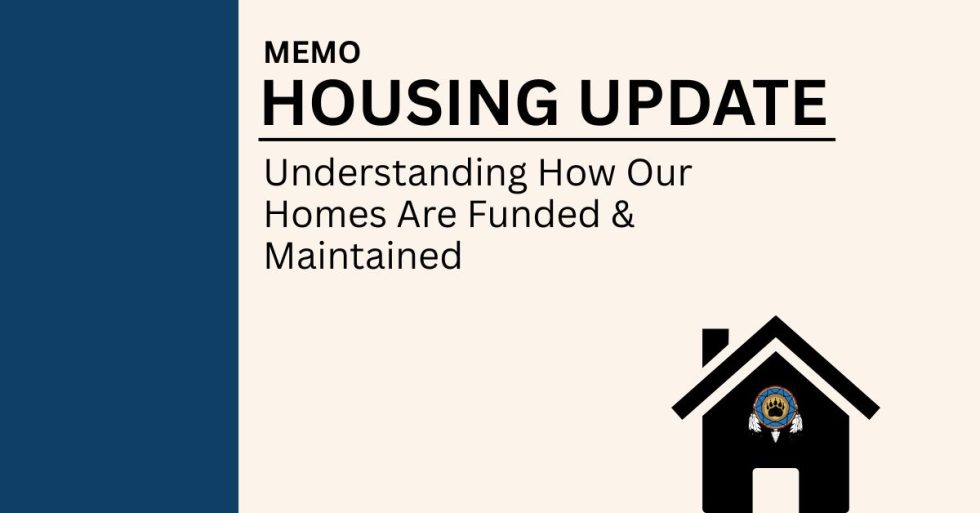 MEMO

HOUSING UPDATE

Understanding How Our Homes Are Funded & Maintained